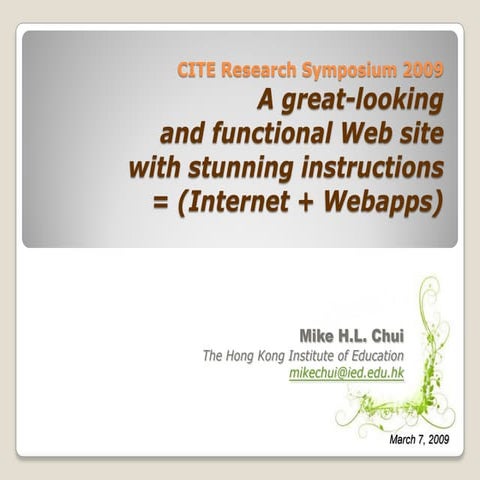 CITE Research Symposium 2009

A great-looking and functional Web site with stunning instructions = (Internet + Webapps)

Mike H.L. Chui
The Hong Kong Institute of Education
mikechui@ied.edu.hk

March 7, 2009